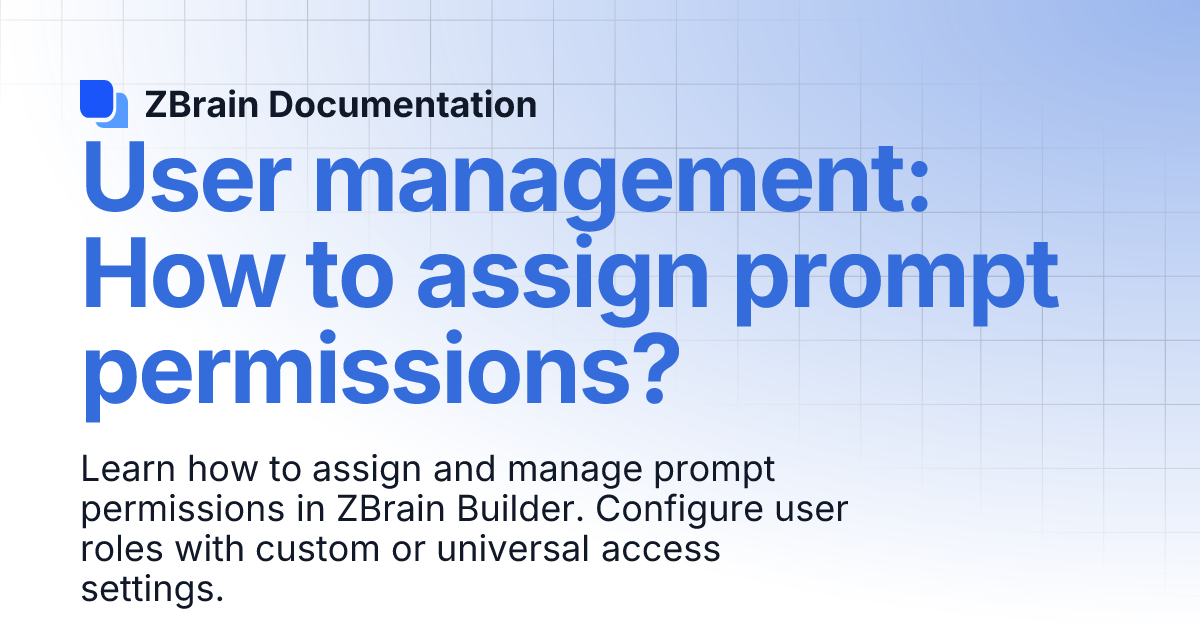 ZBrain Documentation

User management: How to assign prompt permissions?

Learn how to assign and manage prompt permissions in ZBrain Builder. Configure user roles with custom or universal access settings.